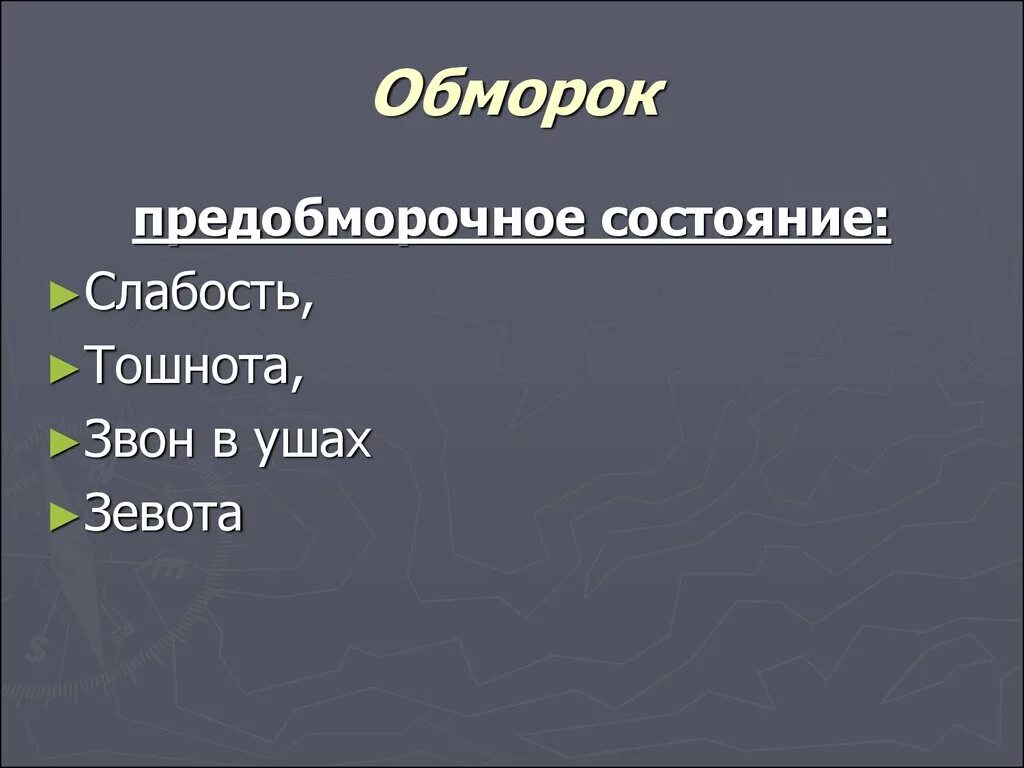 Обморок

предобморочное состояние:

►Слабость,

►Тошнота,

►Звон в ушах

►Зевота